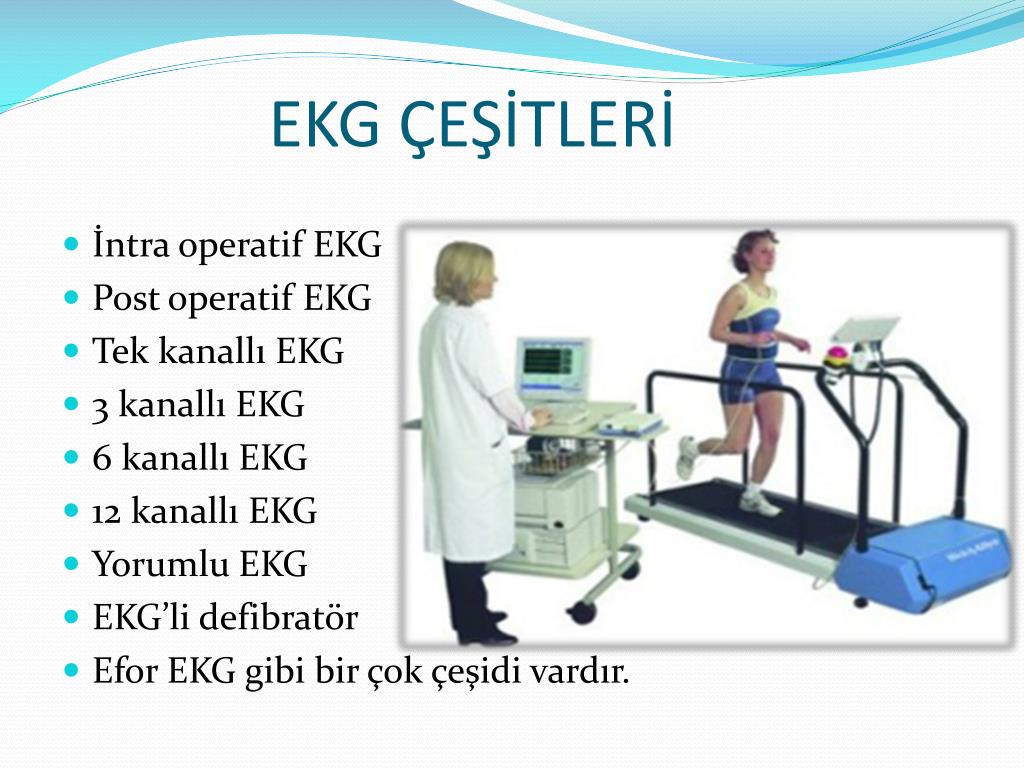 EKG ÇEŞİTLERİ

- İntra operatif EKG
- Post operatif EKG
- Tek kanallı EKG
- 3 kanallı EKG
- 6 kanallı EKG
- 12 kanallı EKG
- Yorumlu EKG
- EKG'li defibratör
- Efor EKG gibi bir çok çeşidi vardır.